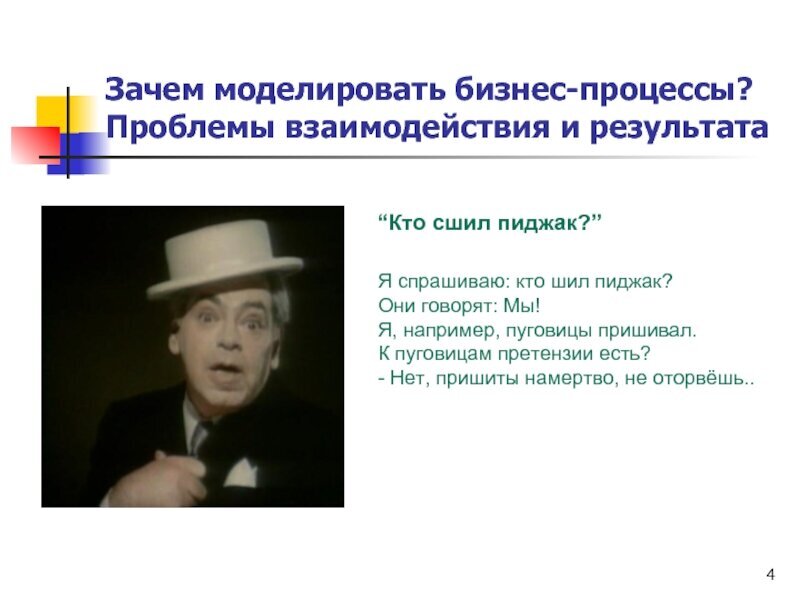 Зачем моделировать бизнес-процессы?
Проблемы взаимодействия и результата

“Кто сшил пиджак?”

Я спрашиваю: кто шил пиджак?
Они говорят: Мы!
Я, например, пуговицы пришивал.
К пуговицам претензии есть?
- Нет, пришиты намертво, не оторвёшь..

4